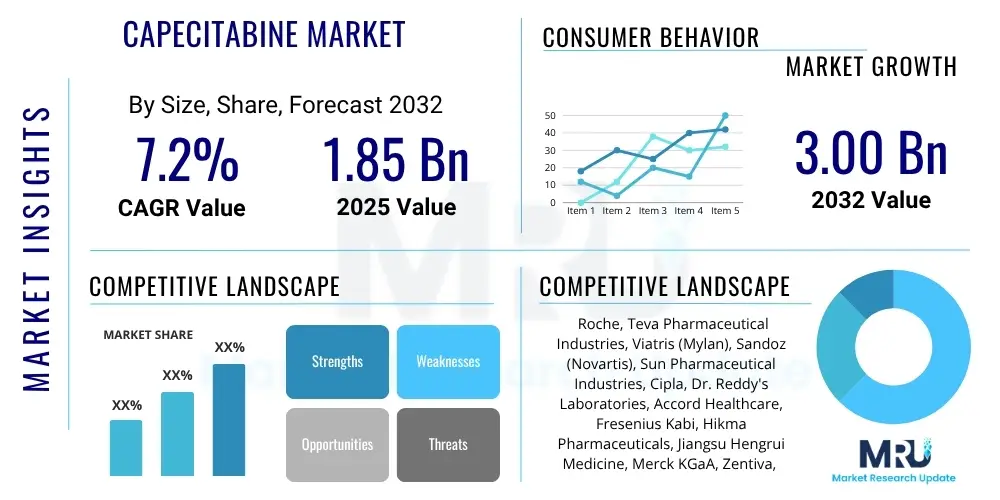 MARKET INSIGHTS

CAPECITABINE MARKET

By Size, Share, Forecast 2032

7.2%
CAGR Value

1.85 Bn
2025 Value

CONSUMER BEHAVIOR

MARKET GROWTH

50
40
30
20
10
0
Item 1 Item 2 Item 3 Item 4 Item 5

3.00 Bn
2032 Value

COMPETITIVE LANDSCAPE

MARKET SHARE

XX%
XX%
XX%

Strengths
Weaknesses
Opportunities
Threats

COMPETITIVE LANDSCAPE

Roche, Teva Pharmaceutical Industries, Viatris (Mylan), Sandoz (Novartis), Sun Pharmaceutical Industries, Cipla, Dr. Reddy's Laboratories, Accord Healthcare, Fresenius Kabi, Hikma Pharmaceuticals, Jiangsu Hengrui Medicine, Merck KGaA, Zentiva,

MRU
Market Research Update